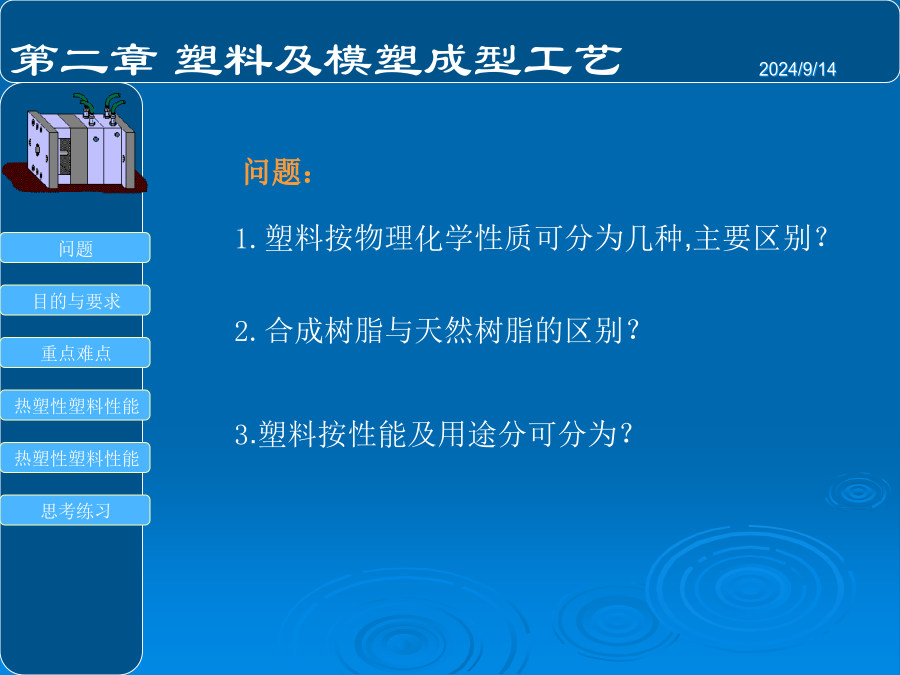 第二章 塑料及模塑成型工艺

2024/9/14

问题

目的与要求

重点难点

热塑性塑料性能

热塑性塑料性能

思考练习

问题：

1.塑料按物理化学性质可分为几种,主要区别？

2.合成树脂与天然树脂的区别？

3.塑料按性能及用途分可分为？